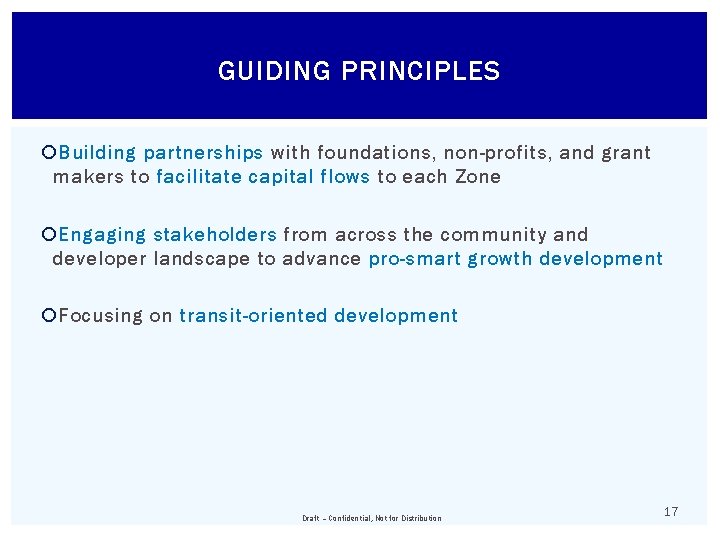 GUIDING PRINCIPLES

Building partnerships with foundations, non-profits, and grant makers to facilitate capital flows to each Zone

Engaging stakeholders from across the community and developer landscape to advance pro-smart growth development

Focusing on transit-oriented development

Draft – Confidential, Not for Distribution

17